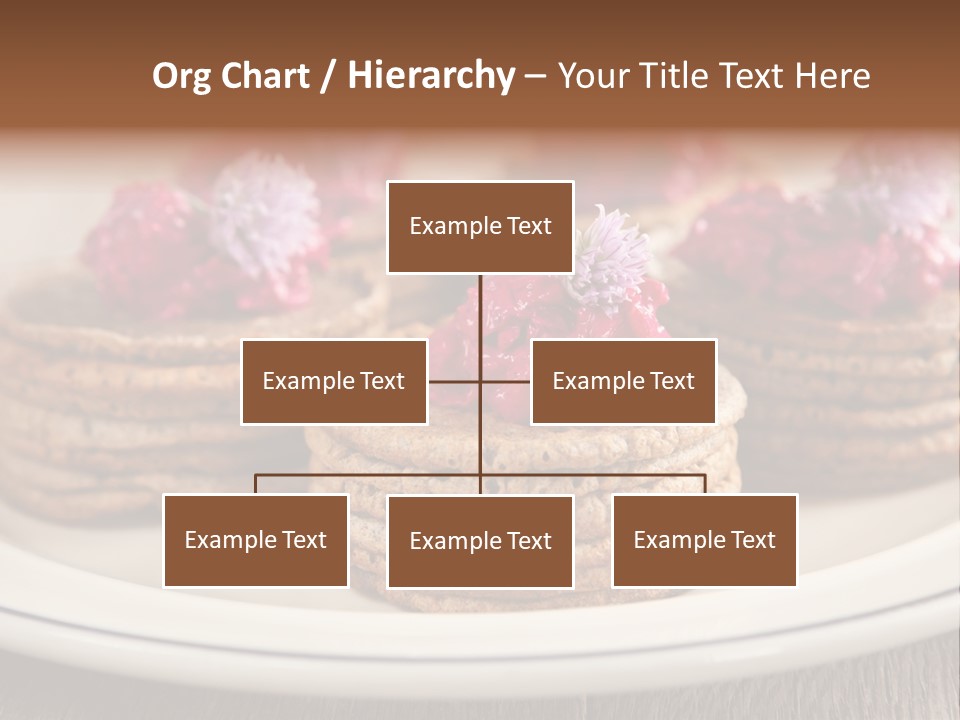 Org Chart / Hierarchy – Your Title Text Here

Example Text

Example Text

Example Text

Example Text

Example Text

Example Text